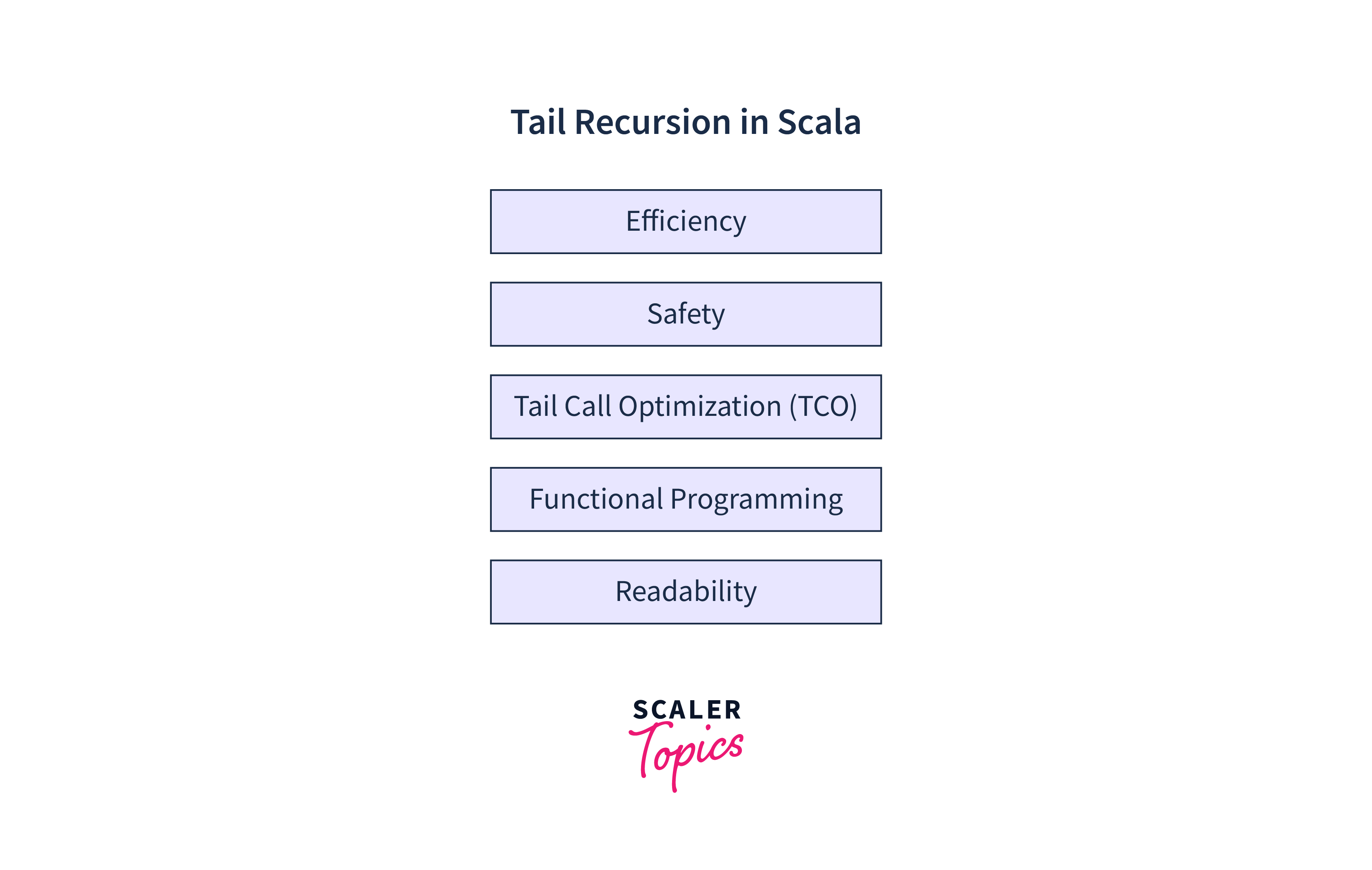 Tail Recursion in Scala

Efficiency

Safety

Tail Call Optimization (TCO)

Functional Programming

Readability

SCALER
Topics